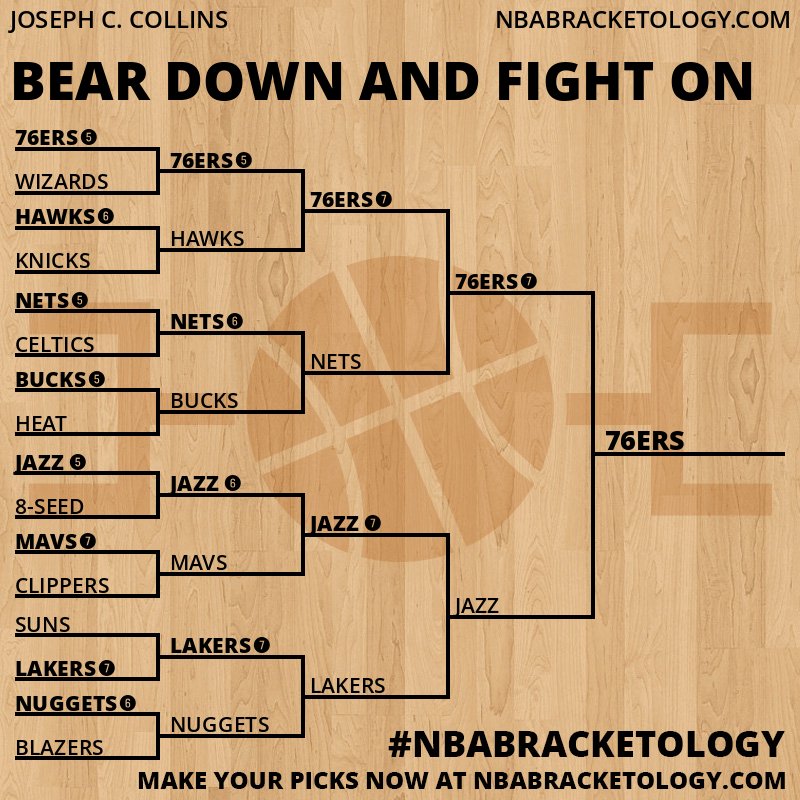 JOSEPH C. COLLINS
NBABRACKETOLOGY.COM

BEAR DOWN AND FIGHT ON

76ERS 5
WIZARDS
HAWKS 6
KNICKS
NETS 5
CELTICS
BUCKS 5
HEAT
JAZZ 5
8-SEED
MAVS 7
CLIPPERS
SUNS
LAKERS 7
NUGGETS 6
BLAZERS

76ERS 5
HAWKS
NETS 6
BUCKS
JAZZ 6
MAVS
LAKERS 7
NUGGETS

76ERS 7
NETS
JAZZ 7
LAKERS

76ERS 7
JAZZ

76ERS

#NBABRACKETOLOGY
MAKE YOUR PICKS NOW AT NBABRACKETOLOGY.COM